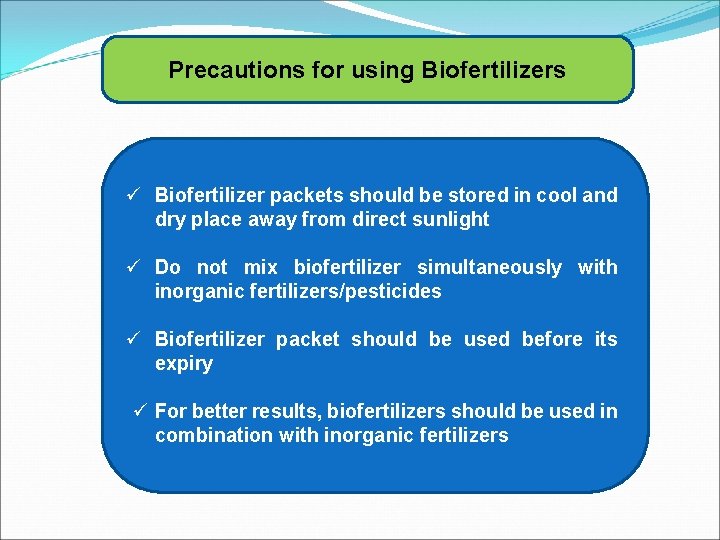 Precautions for using Biofertilizers

✓ Biofertilizer packets should be stored in cool and dry place away from direct sunlight

✓ Do not mix biofertilizer simultaneously with inorganic fertilizers/pesticides

✓ Biofertilizer packet should be used before its expiry

✓ For better results, biofertilizers should be used in combination with inorganic fertilizers